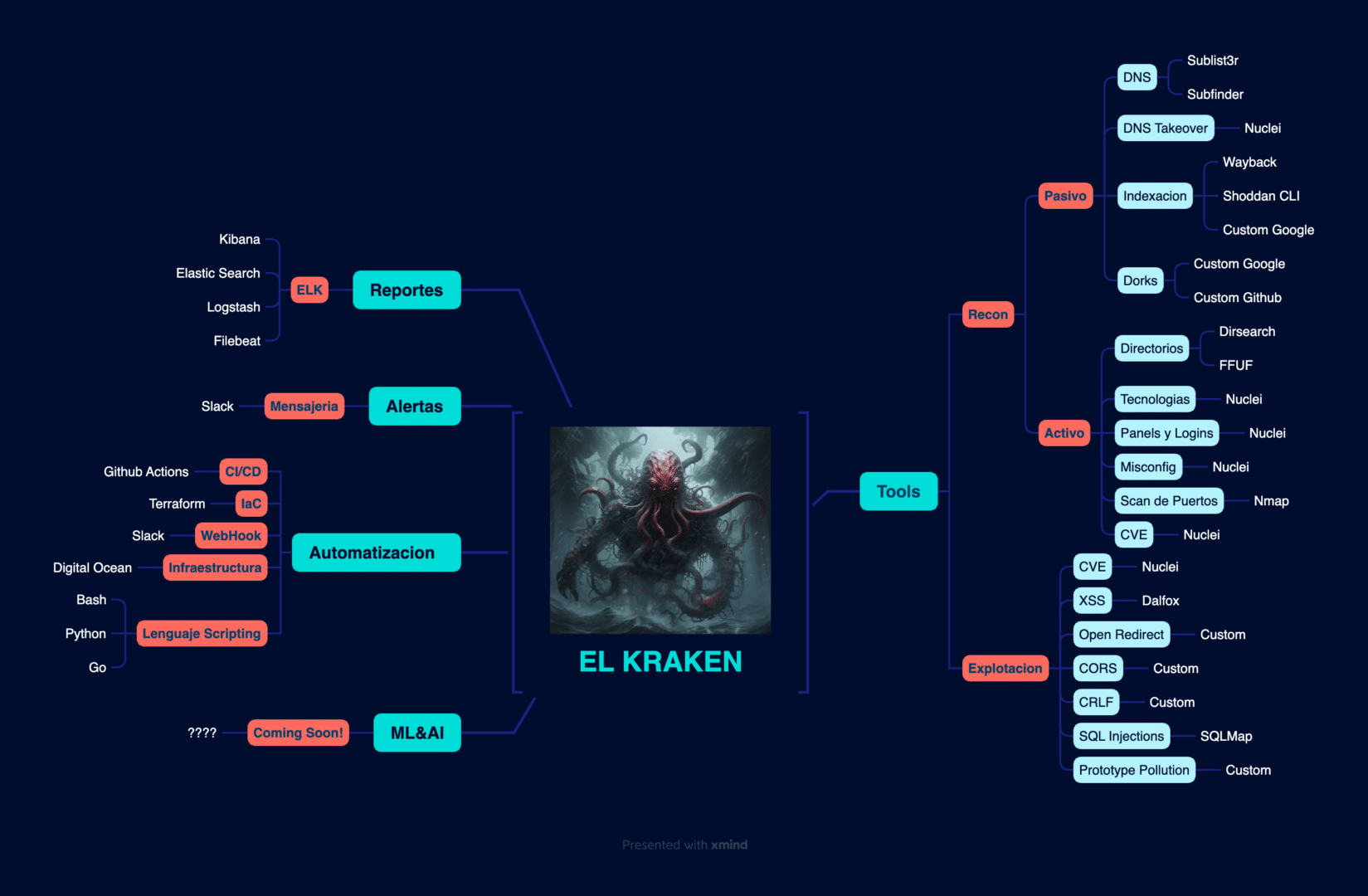 EL KRAKEN

Reportes
ELK
Kibana
Elastic Search
Logstash
Filebeat

Alertas
Mensajeria
Slack

Automatizacion
CI/CD
Github Actions
IaC
Terraform
WebHook
Slack
Infraestructura
Digital Ocean
Lenguaje Scripting
Bash
Python
Go

ML&AI
Coming Soon!
????

Tools
Recon
Pasivo
DNS
Sublist3r
Subfinder
DNS Takeover
Nuclei
Indexacion
Wayback
Shoddan CLI
Custom Google
Dorks
Custom Google
Custom Github
Activo
Directorios
Dirsearch
FFUF
Tecnologias
Nuclei
Panels y Logins
Nuclei
Misconfig
Nuclei
Scan de Puertos
Nmap
CVE
Nuclei
Explotacion
CVE
Nuclei
XSS
Dalfox
Open Redirect
Custom
CORS
Custom
CRLF
Custom
SQL Injections
SQLMap
Prototype Pollution
Custom

Presented with xmind